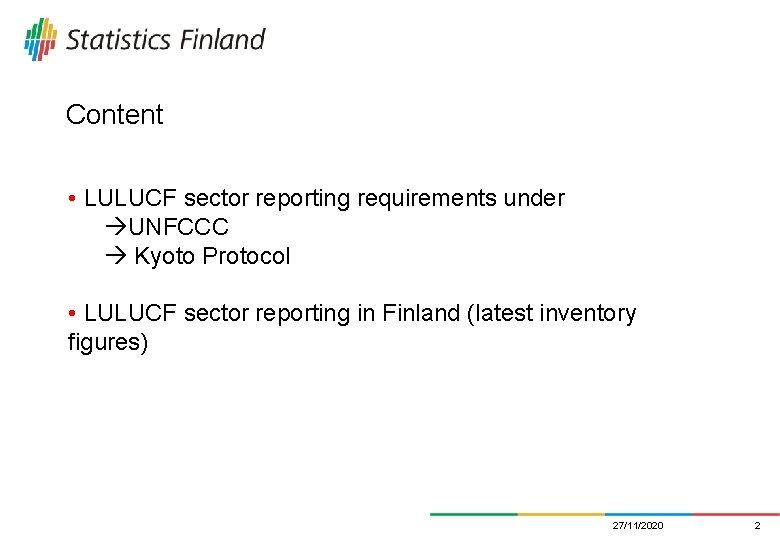 Statistics Finland

Content

• LULUCF sector reporting requirements under
→UNFCCC
→ Kyoto Protocol

• LULUCF sector reporting in Finland (latest inventory figures)

27/11/2020

2